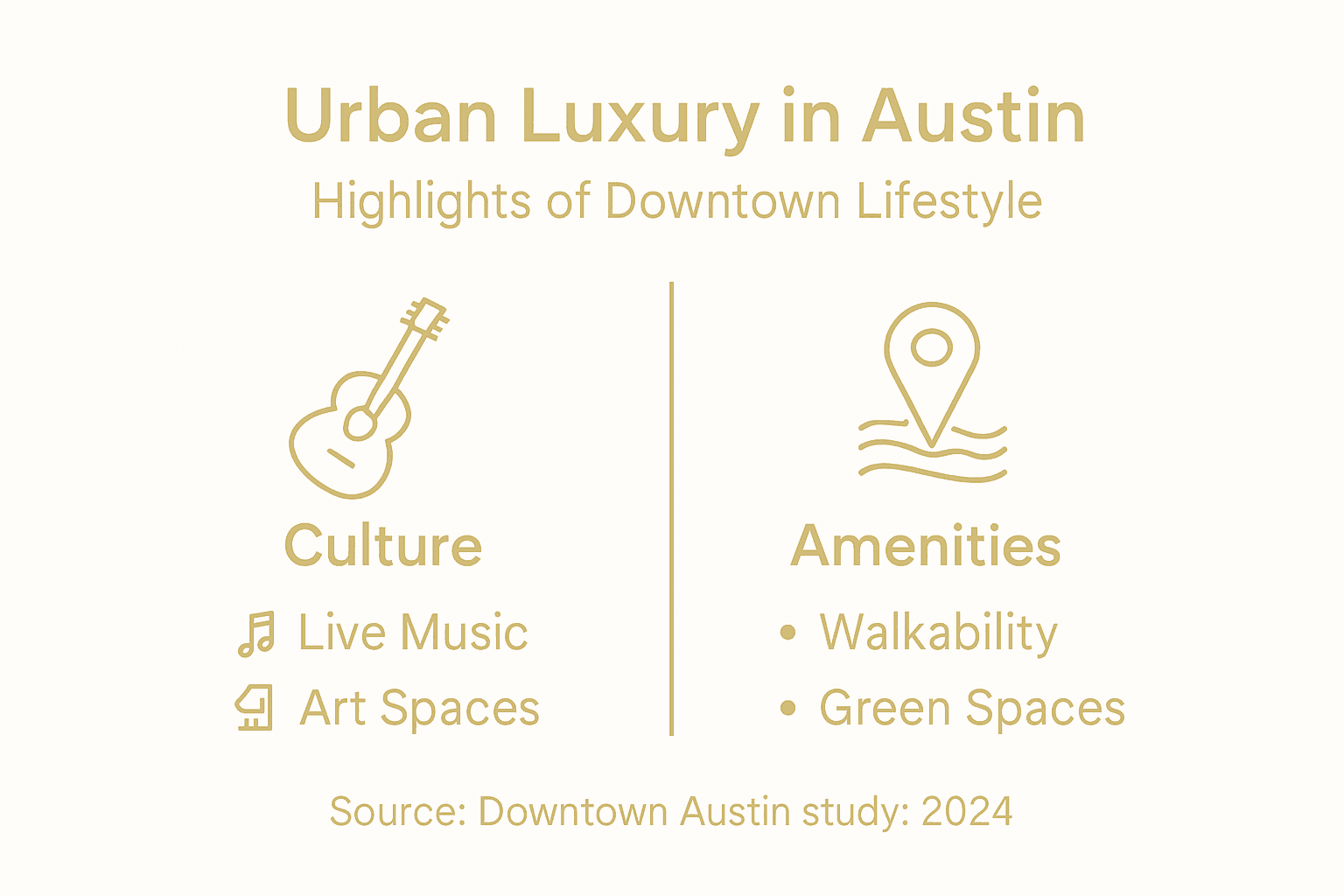 Urban Luxury in Austin

Highlights of Downtown Lifestyle

Culture

Live Music
Art Spaces

Amenities

• Walkability
• Green Spaces

Source: Downtown Austin study: 2024